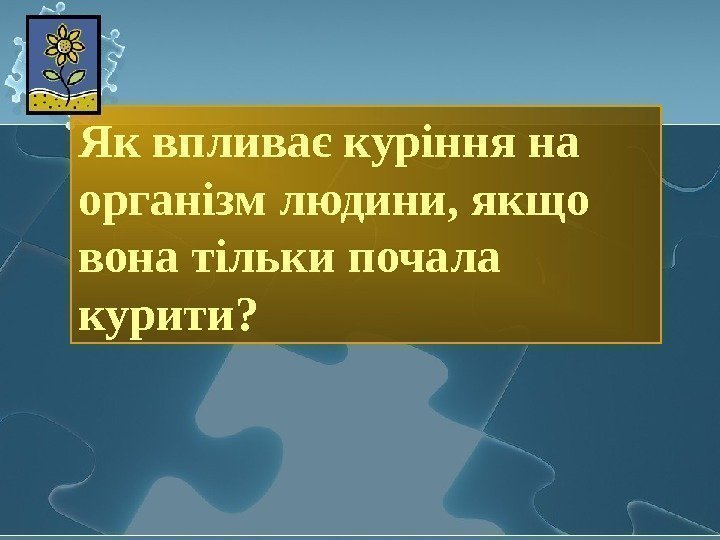 Як впливає куріння на організм людини, якщо вона тільки почала курити?